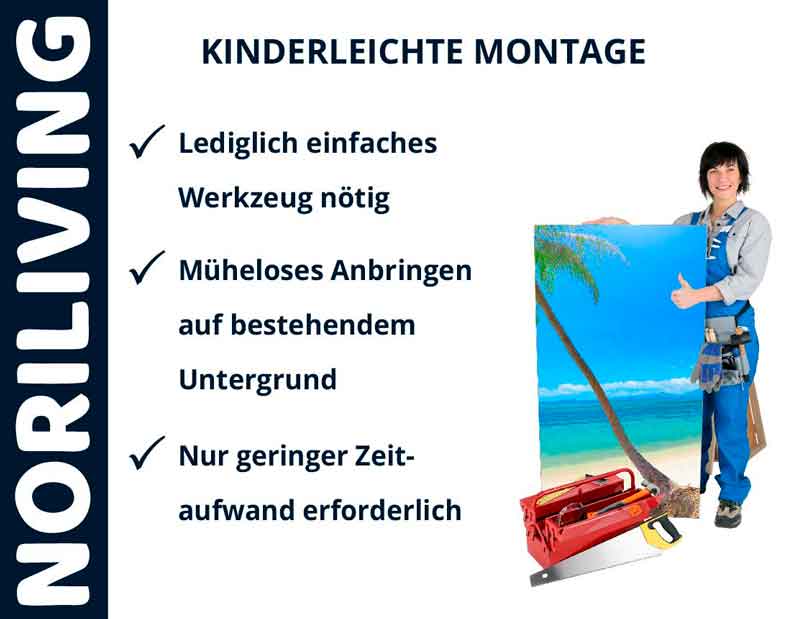 NORILIVING

KINDERLEICHTE MONTAGE

✓ Lediglich einfaches Werkzeug nötig

✓ Müheloses Anbringen auf bestehendem Untergrund

✓ Nur geringer Zeitaufwand erforderlich